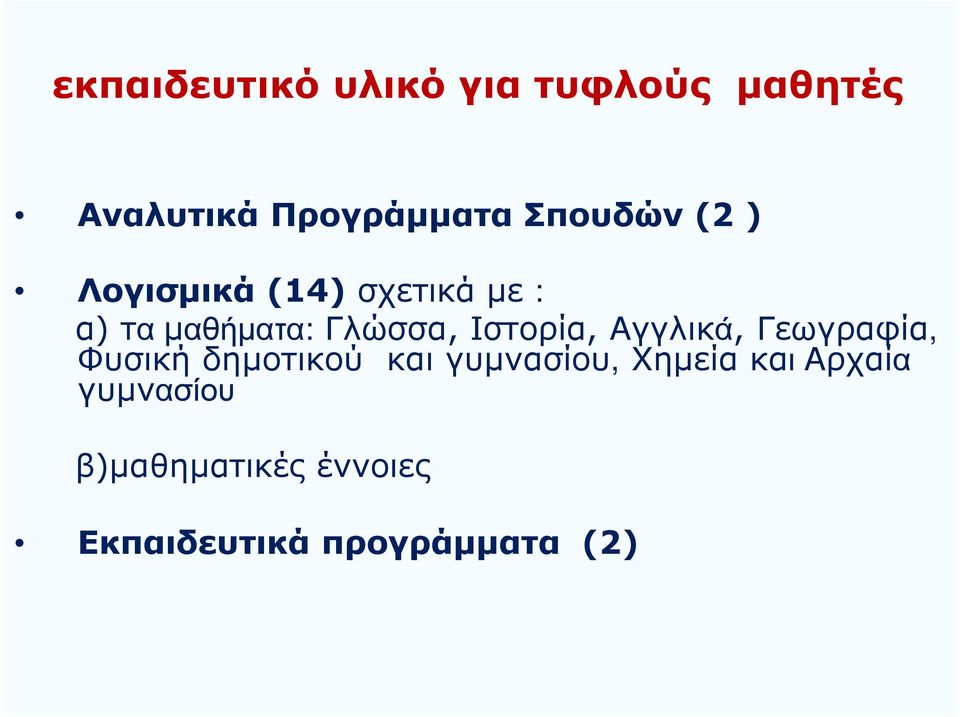 εκπαιδευτικό υλικό για τυφλούς μαθητές

• Αναλυτικά Προγράμματα Σπουδών (2 )

• Λογισμικά (14) σχετικά με :
α) τα μαθήματα: Γλώσσα, Ιστορία, Αγγλικά, Γεωγραφία, Φυσική δημοτικού και γυμνασίου, Χημεία και Αρχαία γυμνασίου

β)μαθηματικές έννοιες

• Εκπαιδευτικά προγράμματα (2)